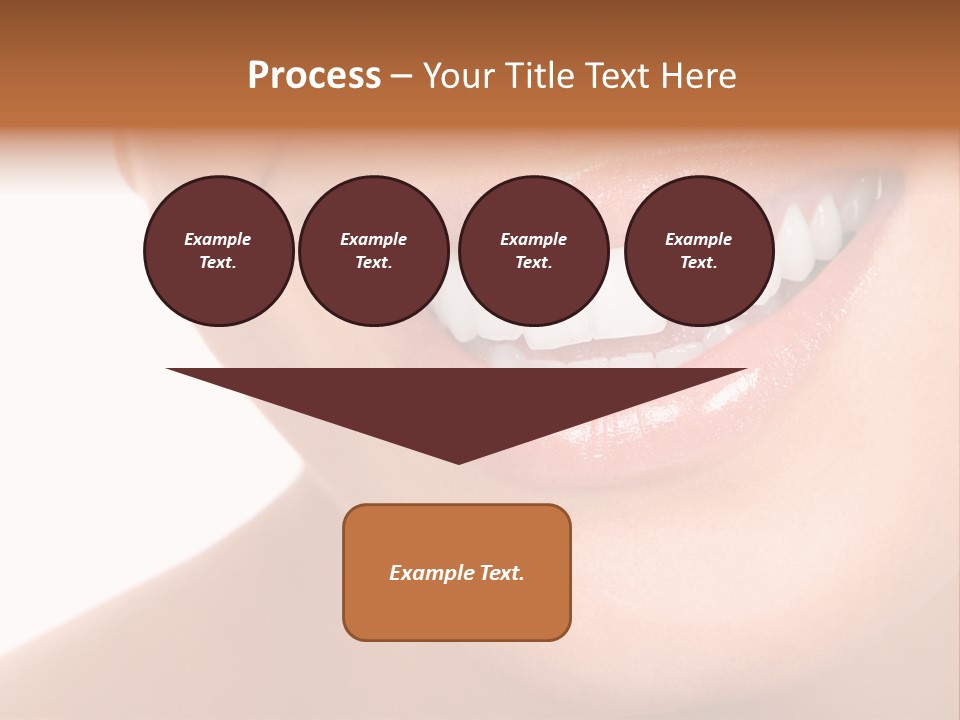 Process – Your Title Text Here

Example Text.

Example Text.

Example Text.

Example Text.

Example Text.